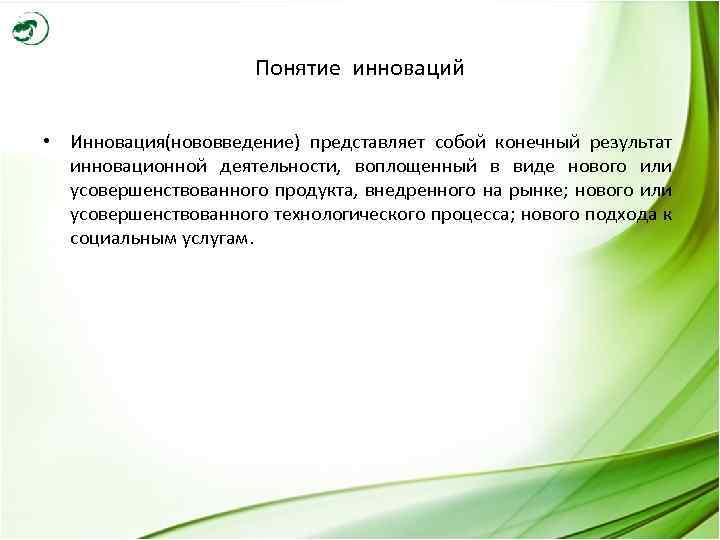 Понятие инноваций

• Инновация(нововведение) представляет собой конечный результат инновационной деятельности, воплощенный в виде нового или усовершенствованного продукта, внедренного на рынке; нового или усовершенствованного технологического процесса; нового подхода к социальным услугам.